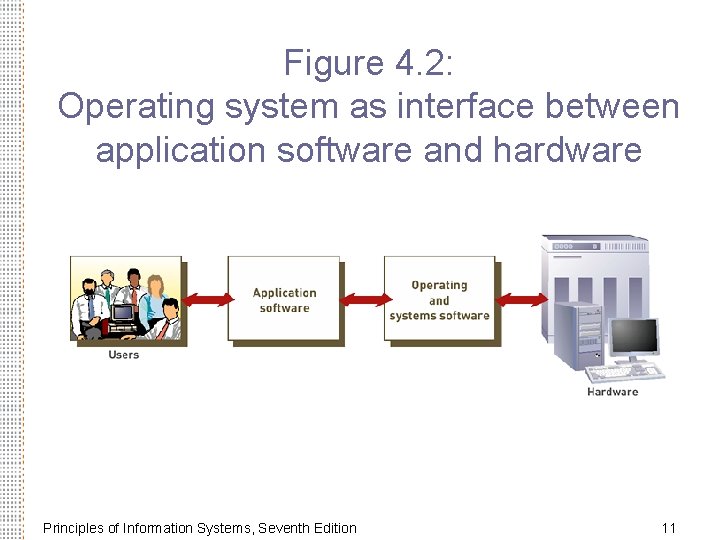 Figure 4.2:
Operating system as interface between application software and hardware

Users

Application software

Operating and systems software

Hardware

Principles of Information Systems, Seventh Edition

11